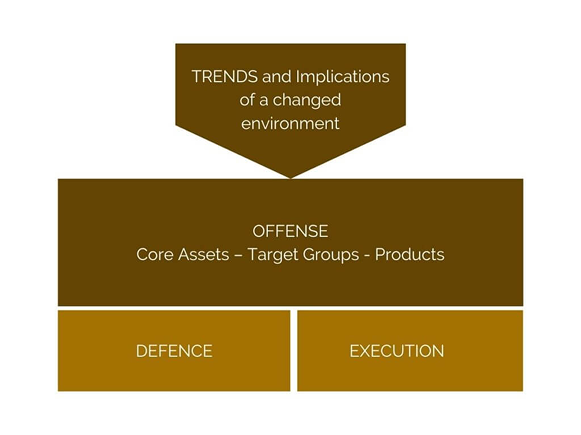 TRENDS and Implications of a changed environment

OFFENSE
Core Assets – Target Groups - Products

DEFENCE

EXECUTION